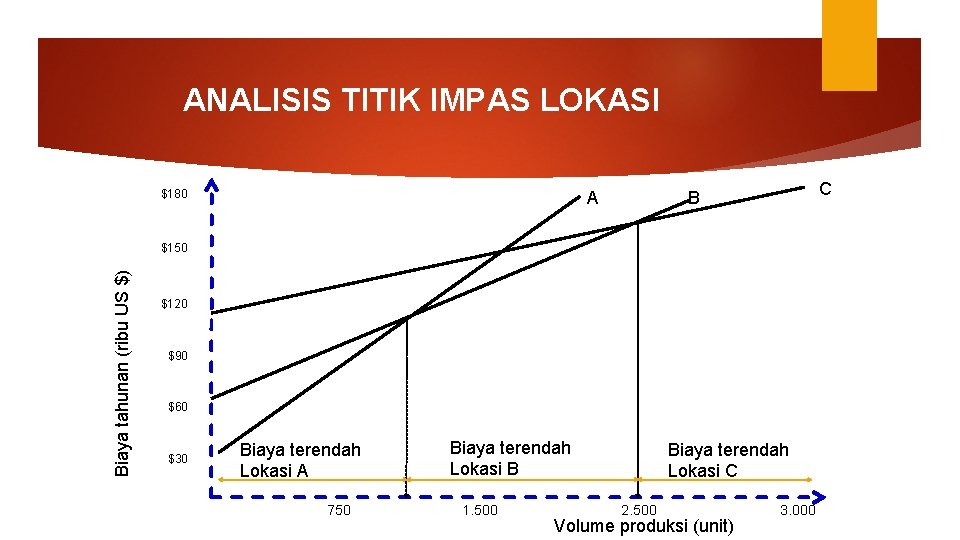 ANALISIS TITIK IMPAS LOKASI

Biaya tahunan (ribu US $)

$180

$150

$120

$90

$60

$30

A

B

C

Biaya terendah Lokasi A

Biaya terendah Lokasi B

Biaya terendah Lokasi C

750

1.500

2.500

3.000

Volume produksi (unit)